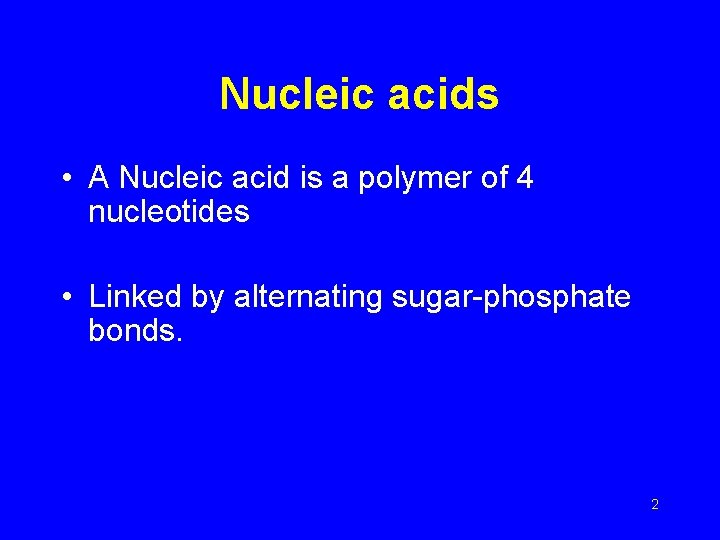 Nucleic acids

• A Nucleic acid is a polymer of 4 nucleotides

• Linked by alternating sugar-phosphate bonds.

2